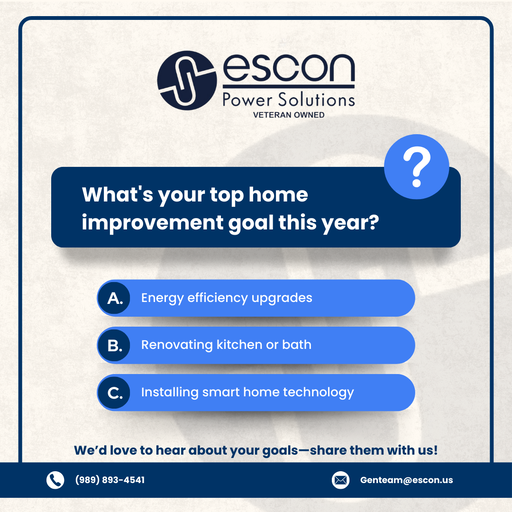 escon
Power Solutions
VETERAN OWNED

?

What's your top home improvement goal this year?

A. Energy efficiency upgrades

B. Renovating kitchen or bath

C. Installing smart home technology

We'd love to hear about your goals—share them with us!

(989) 893-4541

Genteam@escon.us